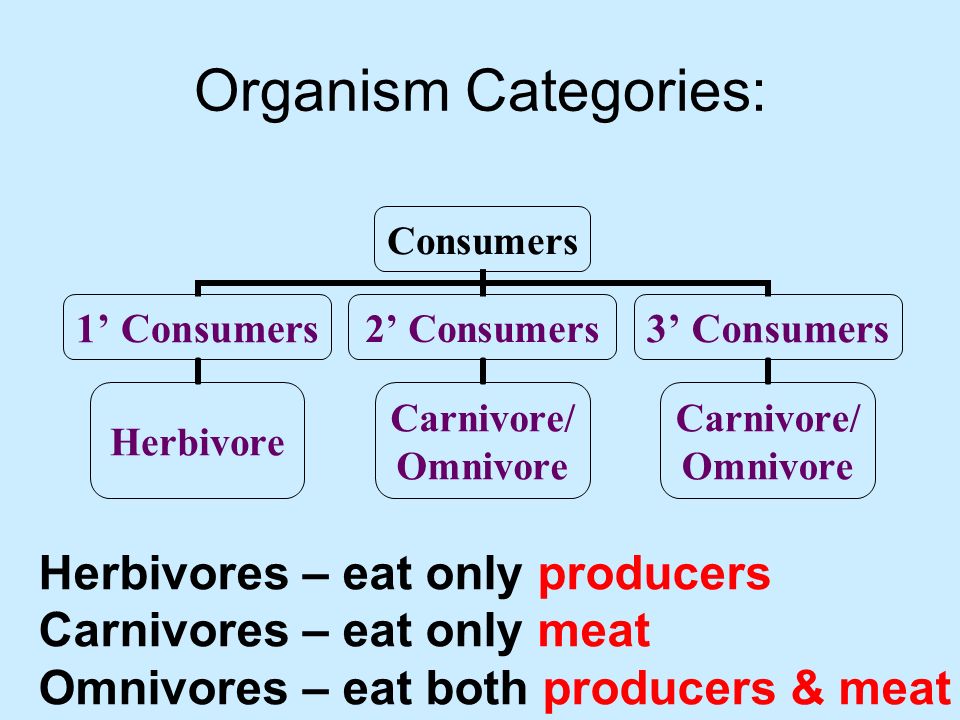 Organism Categories:

Consumers

1’ Consumers

2’ Consumers

3’ Consumers

Herbivore

Carnivore/ Omnivore

Carnivore/ Omnivore

Herbivores – eat only producers
Carnivores – eat only meat
Omnivores – eat both producers & meat